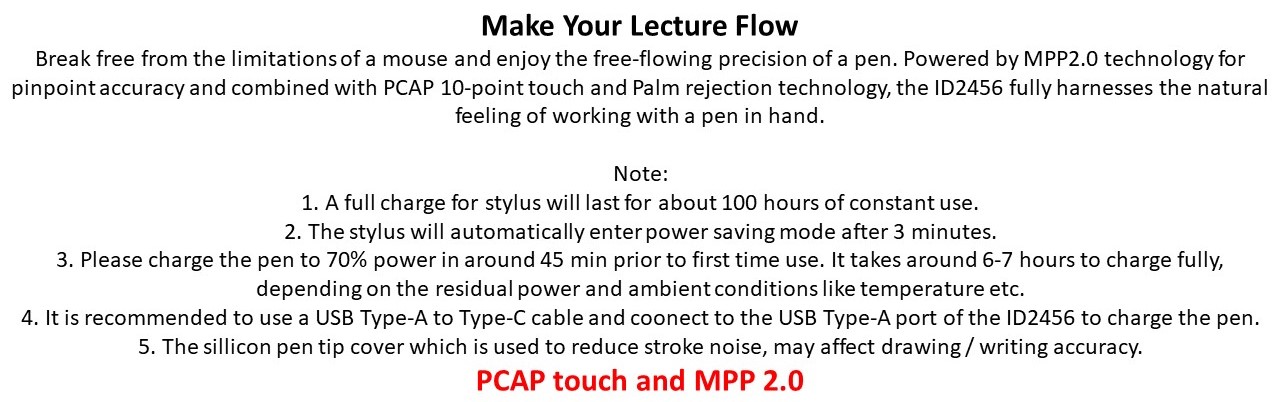 Make Your Lecture Flow

Break free from the limitations of a mouse and enjoy the free-flowing precision of a pen. Powered by MPP2.0 technology for pinpoint accuracy and combined with PCAP 10-point touch and Palm rejection technology, the ID2456 fully harnesses the natural feeling of working with a pen in hand.

Note:
1. A full charge for stylus will last for about 100 hours of constant use.
2. The stylus will automatically enter power saving mode after 3 minutes.
3. Please charge the pen to 70% power in around 45 min prior to first time use. It takes around 6-7 hours to charge fully, depending on the residual power and ambient conditions like temperature etc.
4. It is recommended to use a USB Type-A to Type-C cable and coonect to the USB Type-A port of the ID2456 to charge the pen.
5. The sillicon pen tip cover which is used to reduce stroke noise, may affect drawing / writing accuracy.

PCAP touch and MPP 2.0